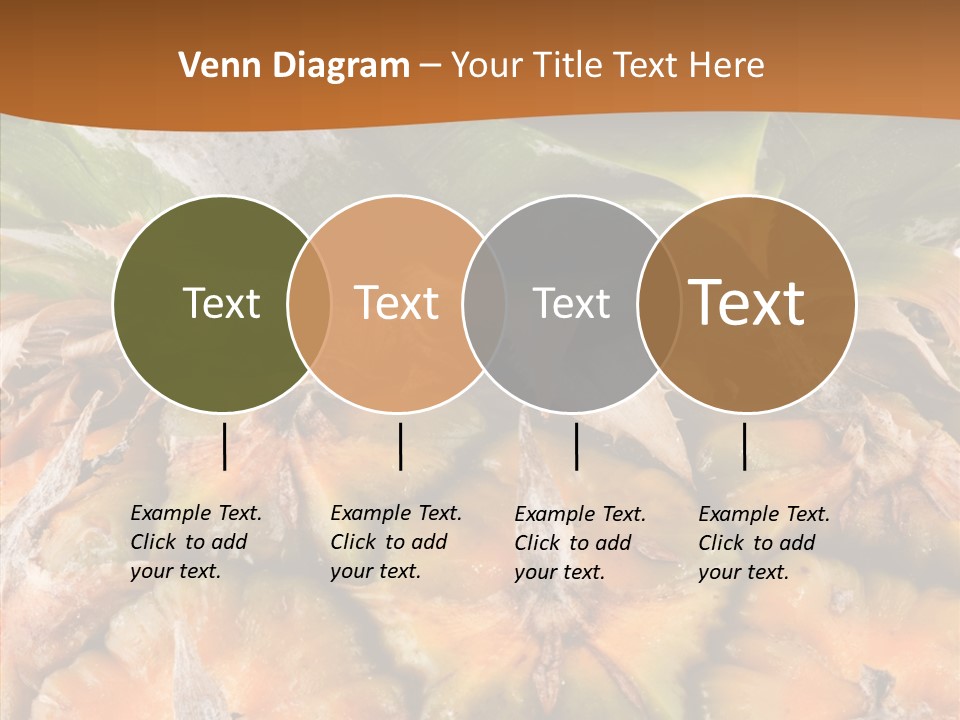 Venn Diagram – Your Title Text Here

Text

Text

Text

Text

Example Text. Click to add your text.

Example Text. Click to add your text.

Example Text. Click to add your text.

Example Text. Click to add your text.